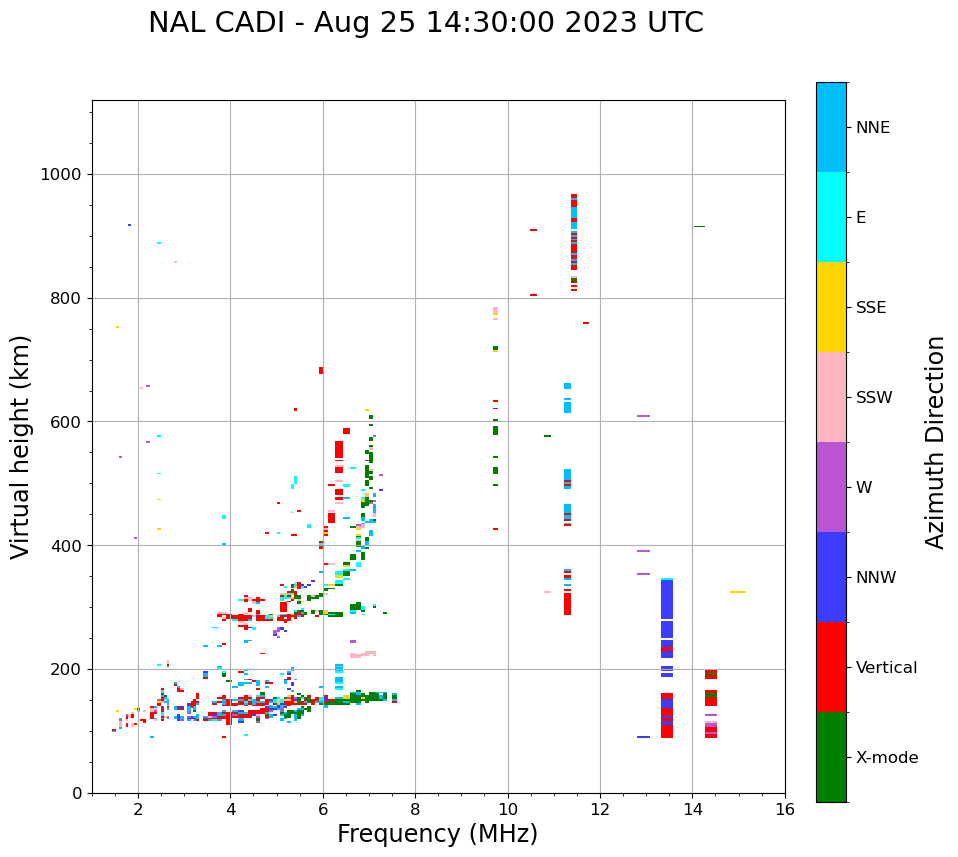 NAL CADI - Aug 25 14:30:00 2023 UTC

Virtual height (km)

1000
800
600
400
200
0

2
4
6
8
10
12
14
16

Frequency (MHz)

NNE
E
SSE
SSW
W
NNW
Vertical
X-mode

Azimuth Direction